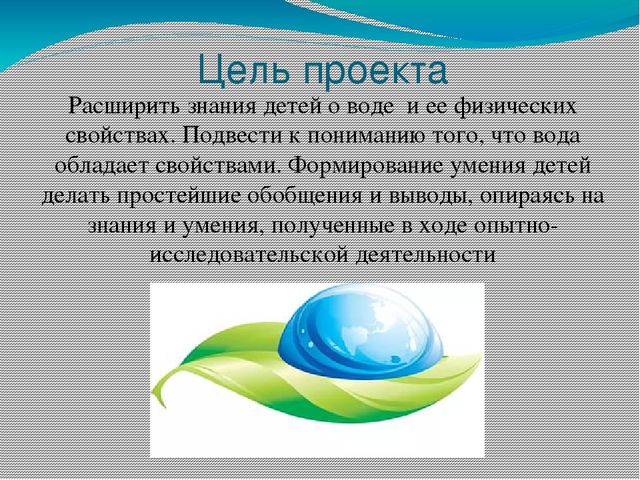 Цель проекта

Расширить знания детей о воде  и ее физических свойствах. Подвести к пониманию того, что вода обладает свойствами. Формирование умения детей делать простейшие обобщения и выводы, опираясь на знания и умения, полученные в ходе опытно-исследовательской деятельности